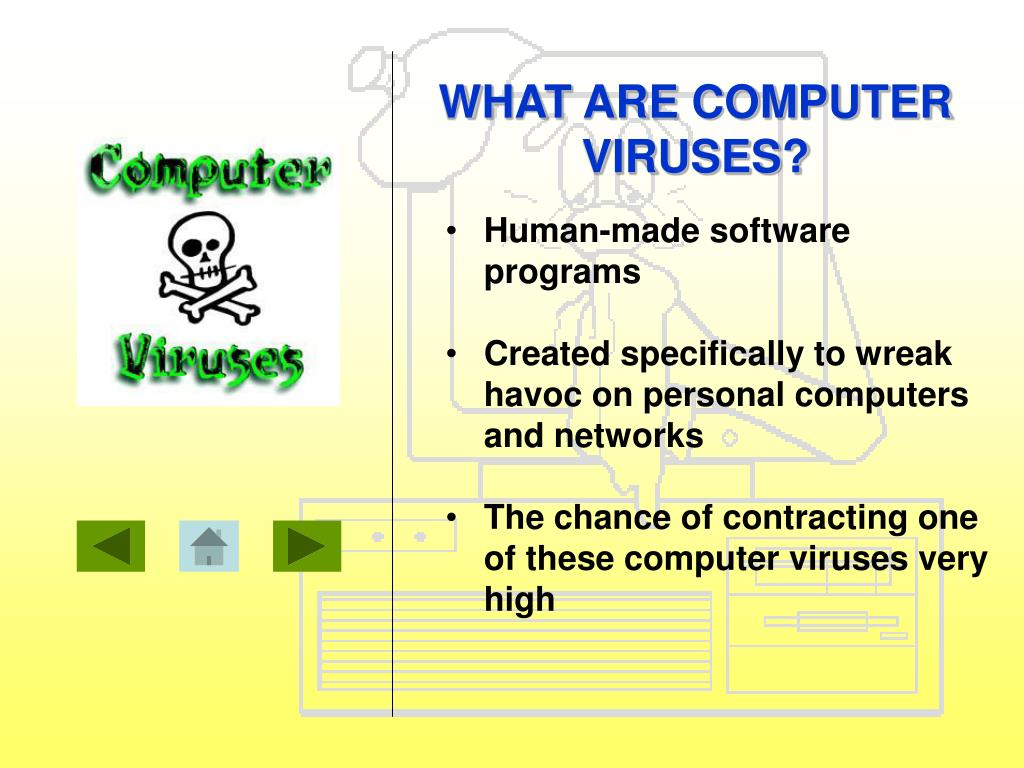 Computer
Viruses

WHAT ARE COMPUTER VIRUSES?

• Human-made software programs

• Created specifically to wreak havoc on personal computers and networks

• The chance of contracting one of these computer viruses very high